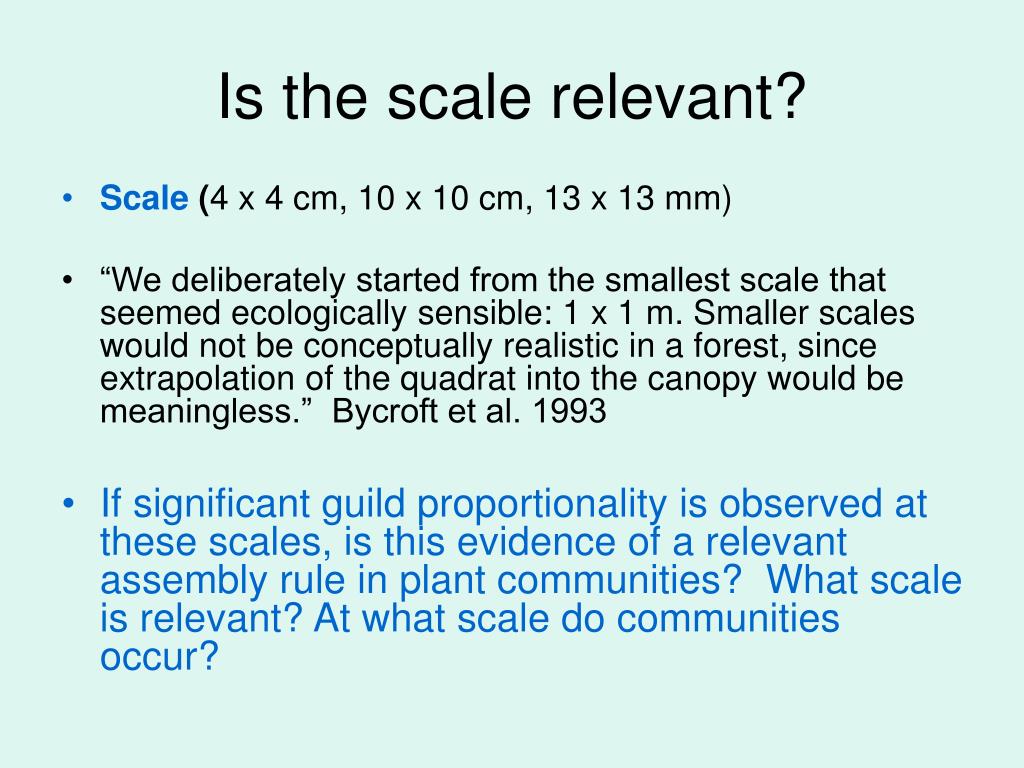 Is the scale relevant?

• Scale (4 x 4 cm, 10 x 10 cm, 13 x 13 mm)

• “We deliberately started from the smallest scale that seemed ecologically sensible: 1 x 1 m. Smaller scales would not be conceptually realistic in a forest, since extrapolation of the quadrat into the canopy would be meaningless.” Bycroft et al. 1993

• If significant guild proportionality is observed at these scales, is this evidence of a relevant assembly rule in plant communities? What scale is relevant? At what scale do communities occur?